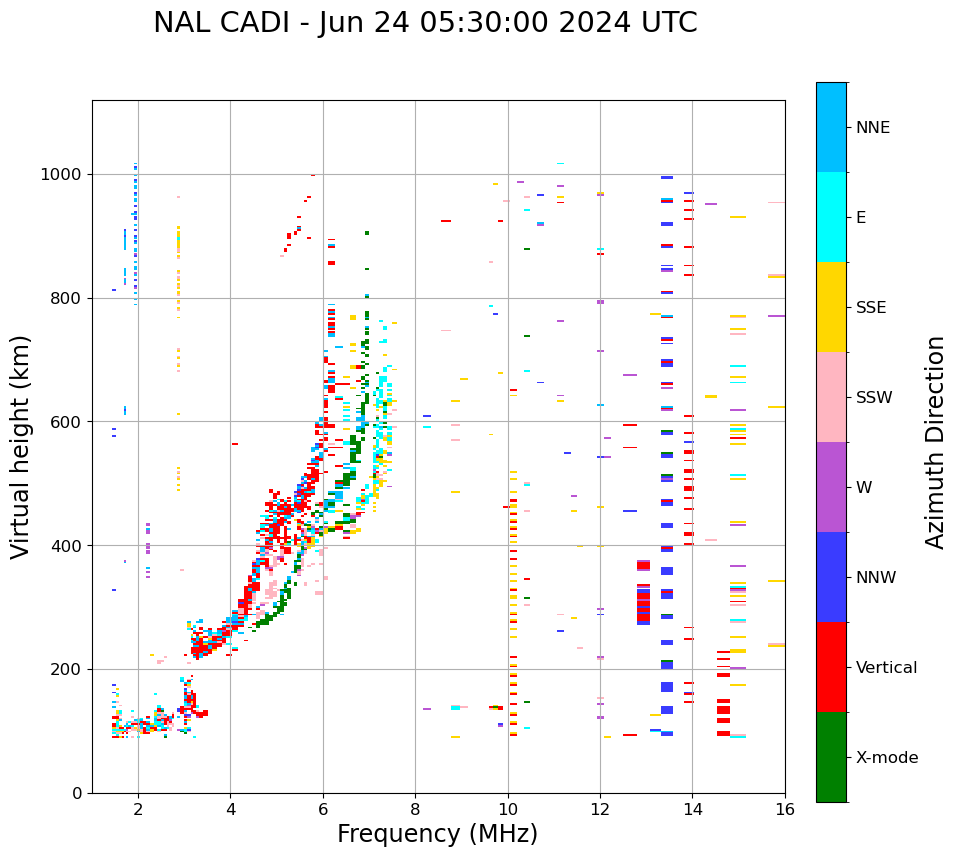 NAL CADI - Jun 24 05:30:00 2024 UTC

Virtual height (km)

1000
800
600
400
200
0

2
4
6
8
10
12
14
16

Frequency (MHz)

NNE
E
SSE
SSW
W
NNW
Vertical
X-mode

Azimuth Direction